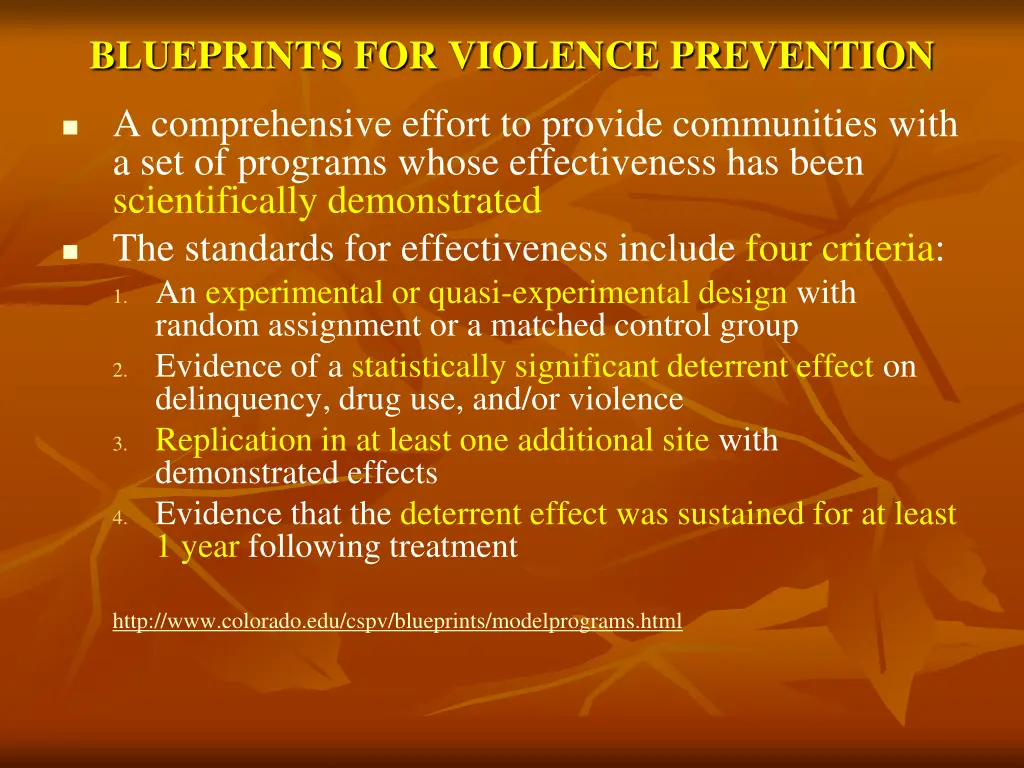 BLUEPRINTS FOR VIOLENCE PREVENTION

- A comprehensive effort to provide communities with a set of programs whose effectiveness has been scientifically demonstrated
- The standards for effectiveness include four criteria:
  1. An experimental or quasi-experimental design with random assignment or a matched control group
  2. Evidence of a statistically significant deterrent effect on delinquency, drug use, and/or violence
  3. Replication in at least one additional site with demonstrated effects
  4. Evidence that the deterrent effect was sustained for at least 1 year following treatment

http://www.colorado.edu/cspv/blueprints/modelprograms.html